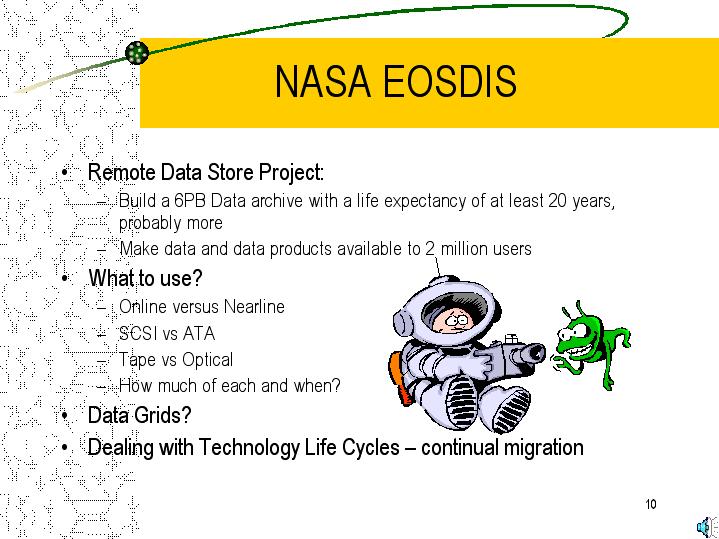 NASA EOSDIS

• Remote Data Store Project:
– Build a 6PB Data archive with a life expectancy of at least 20 years, probably more
– Make data and data products available to 2 million users
• What to use?
– Online versus Nearline
– SCSI vs ATA
– Tape vs Optical
– How much of each and when?
• Data Grids?
• Dealing with Technology Life Cycles – continual migration

10